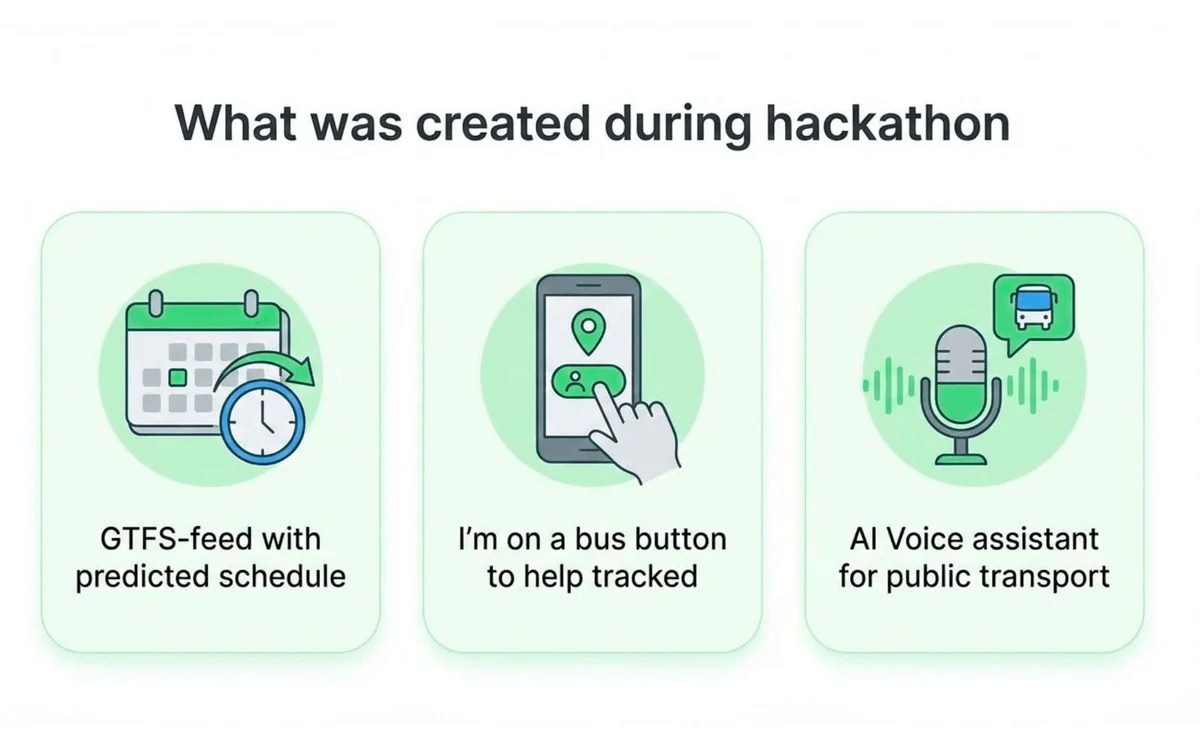 What was created during hackathon

GTFS-feed with predicted schedule

I'm on a bus button to help tracked

AI Voice assistant for public transport